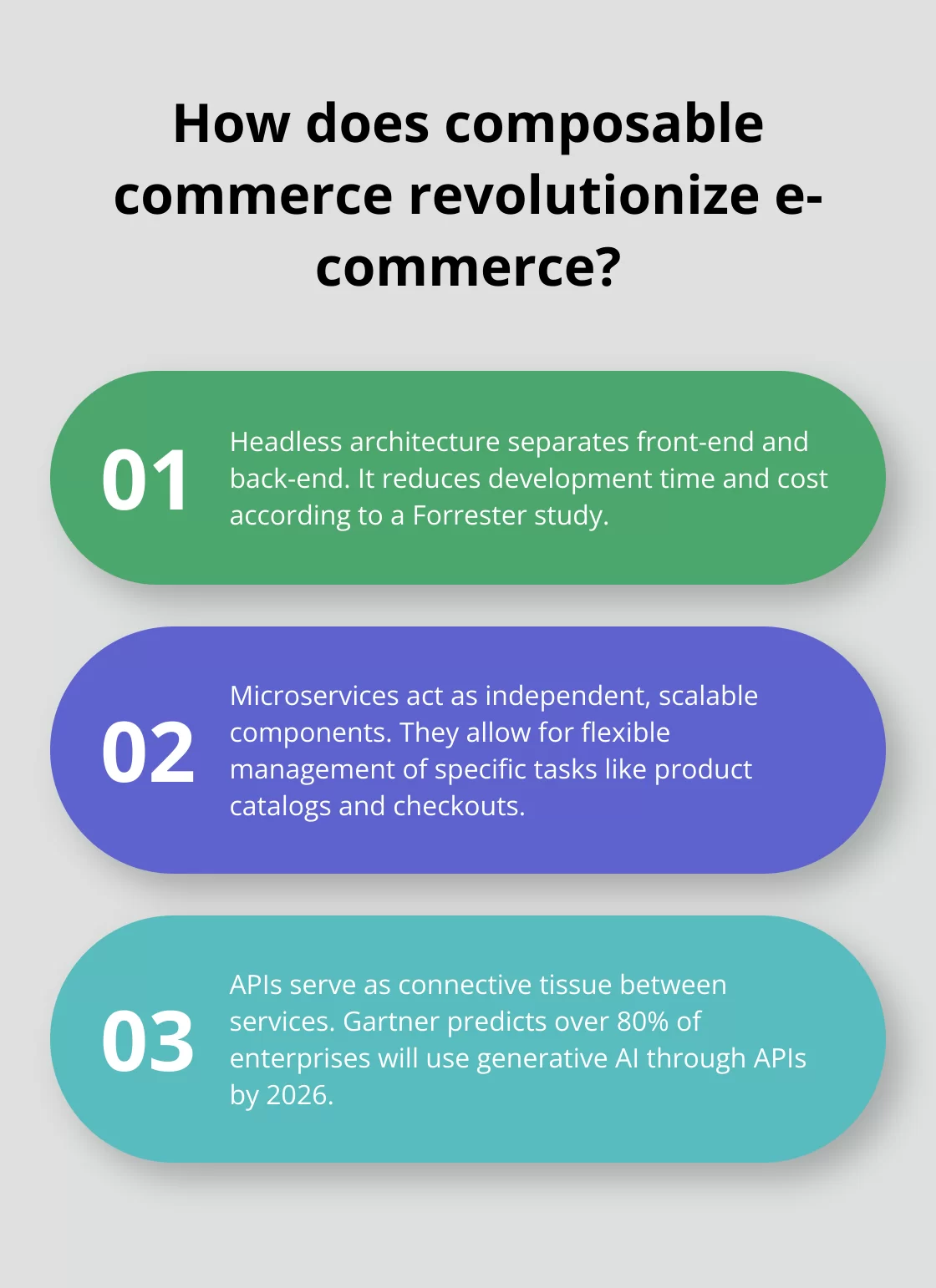 How does composable commerce revolutionize e-commerce?

01

Headless architecture separates front-end and back-end. It reduces development time and cost according to a Forrester study.

02

Microservices act as independent, scalable components. They allow for flexible management of specific tasks like product catalogs and checkouts.

03

APIs serve as connective tissue between services. Gartner predicts over 80% of enterprises will use generative AI through APIs by 2026.